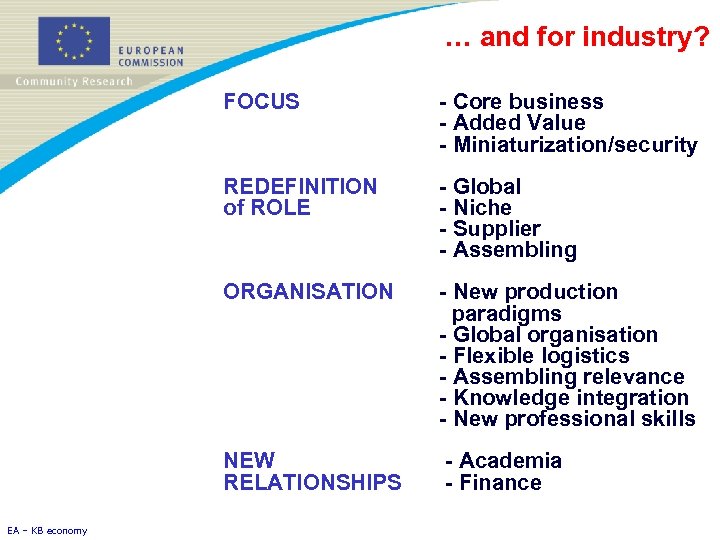 EUROPEAN COMMISSION

Community Research

… and for industry?

FOCUS

- Core business
- Added Value
- Miniaturization/security

REDEFINITION of ROLE

- Global
- Niche
- Supplier
- Assembling

ORGANISATION

- New production paradigms
- Global organisation
- Flexible logistics
- Assembling relevance
- Knowledge integration
- New professional skills

NEW RELATIONSHIPS

- Academia
- Finance

EA – KB economy